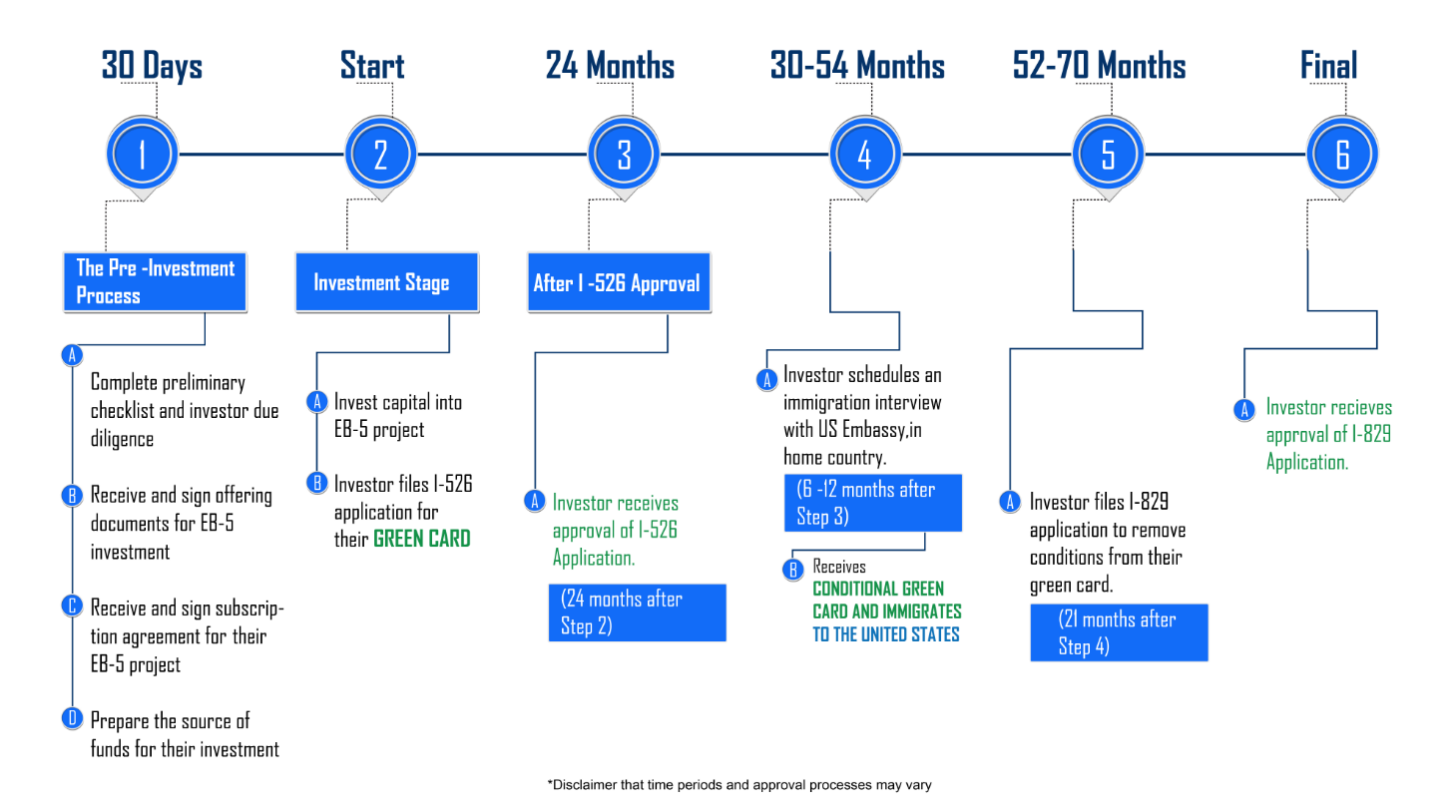 30 Days

1

The Pre -Investment Process

A Complete preliminary checklist and investor due diligence

B Receive and sign offering documents for EB-5 investment

C Receive and sign subscription agreement for their EB-5 project

D Prepare the source of funds for their investment

Start

2

Investment Stage

A Invest capital into EB-5 project

B Investor files I-526 application for their GREEN CARD

24 Months

3

After I -526 Approval

A Investor receives approval of I-526 Application.

(24 months after Step 2)

30-54 Months

4

A Investor schedules an immigration interview with US Embassy,in home country.

(6 -12 months after Step 3)

B Receives CONDITIONAL GREEN CARD AND IMMIGRATES TO THE UNITED STATES

52-70 Months

5

A Investor files I-829 application to remove conditions from their green card.

(21 months after Step 4)

Final

6

A Investor recieves approval of I-829 Application.

*Disclaimer that time periods and approval processes may vary